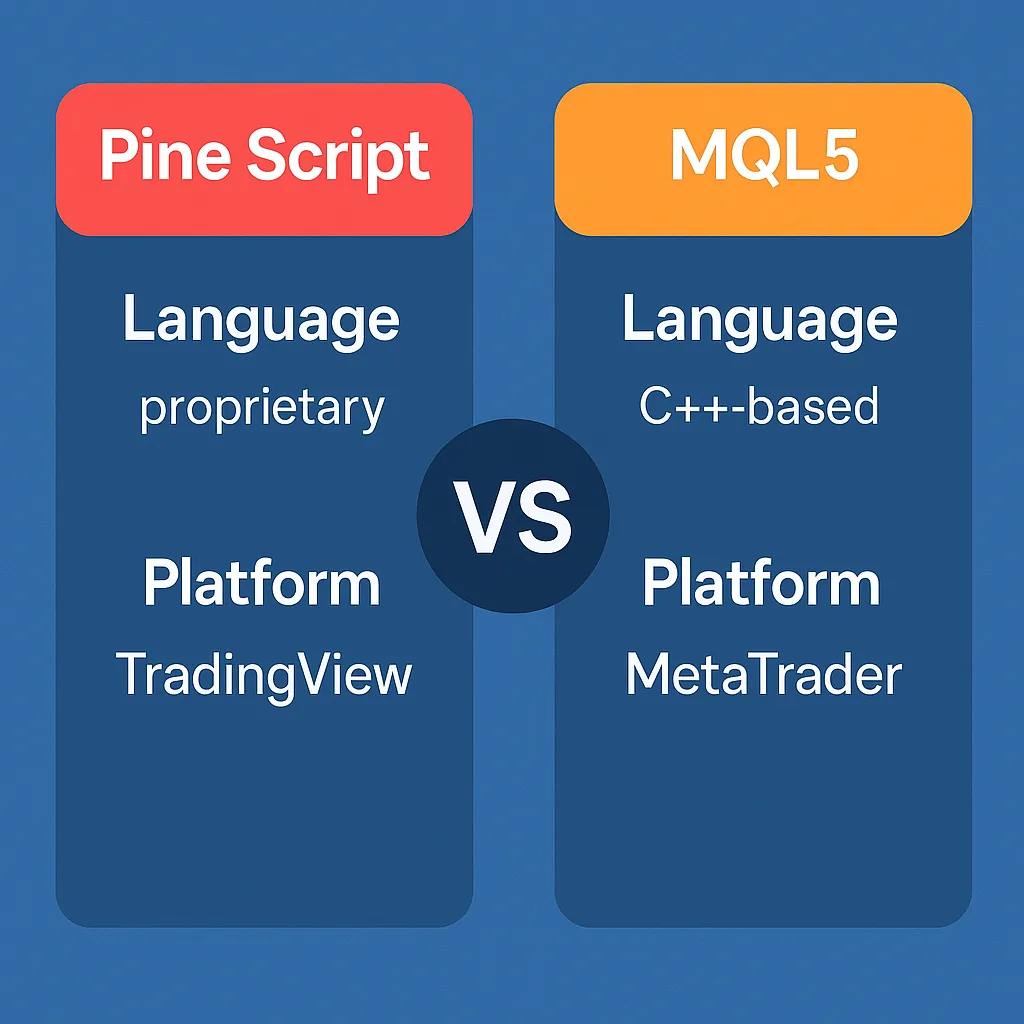 Pine Script

Language
proprietary

Platform
TradingView

VS

MQL5

Language
C++-based

Platform
MetaTrader